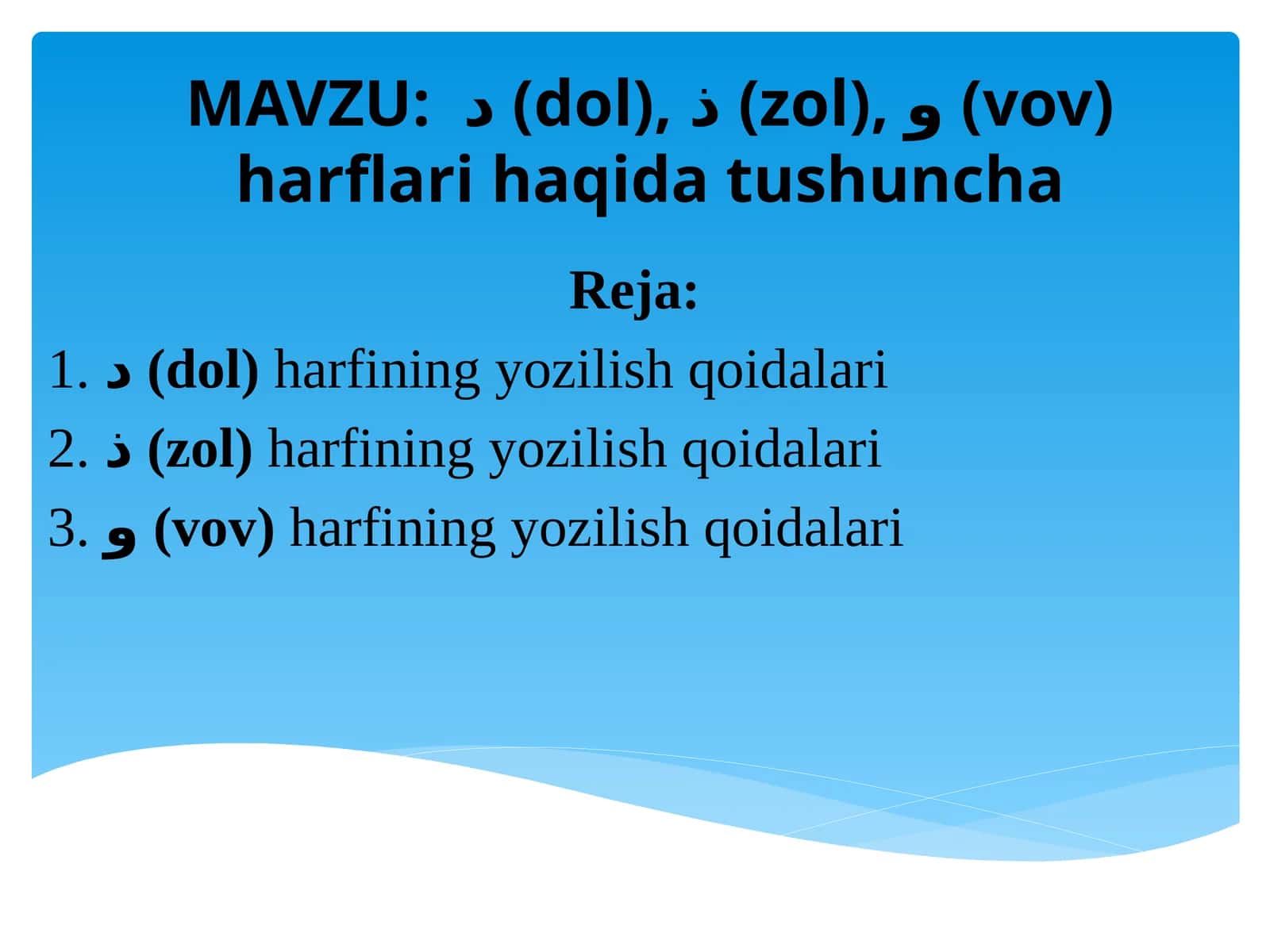 MAVZU: د (dol), ذ (zol), و (vov) harflari haqida tushuncha

Reja:

1. د (dol) harfining yozilish qoidalari

2. ذ (zol) harfining yozilish qoidalari

3. و (vov) harfining yozilish qoidalari